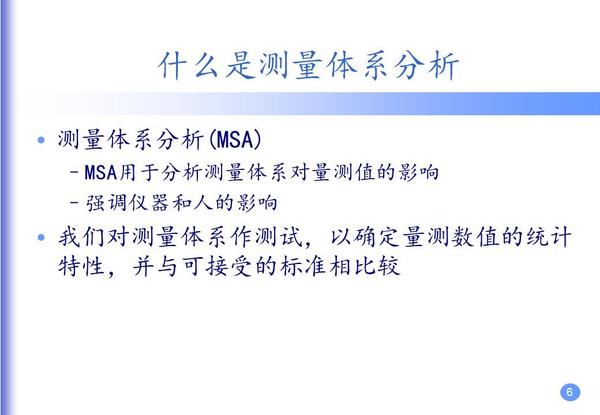 什么是测量体系分析

• 测量体系分析(MSA)
  – MSA用于分析测量体系对量测值的影响
  – 强调仪器和人的影响
• 我们对测量体系作测试，以确定量测数值的统计特性，并与可接受的标准相比较

6